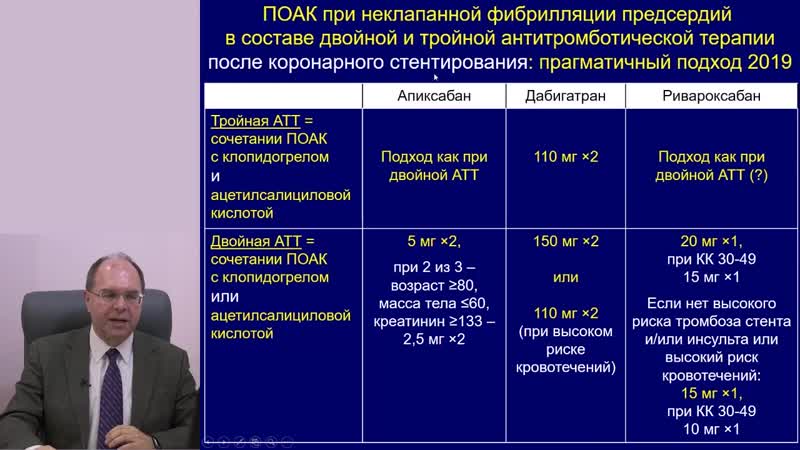 ПОАК при неклапанной фибрилляции предсердий в составе двойной и тройной антитромботической терапии после коронарного стентирования: прагматичный подход 2019

| | Апиксабан | Дабигатран | Ривароксабан |
|---|---|---|---|
| Тройная АТТ = сочетании ПОАК с клопидогрелом и ацетилсалициловой кислотой | Подход как при двойной АТТ | 110 мг ×2 | Подход как при двойной АТТ (?) |
| Двойная АТТ = сочетании ПОАК с клопидогрелом или ацетилсалициловой кислотой | 5 мг ×2, при 2 из 3 – возраст ≥80, масса тела ≤60, креатинин ≥133 – 2,5 мг ×2 | 150 мг ×2 или 110 мг ×2 (при высоком риске кровотечений) | 20 мг ×1, при КК 30-49 15 мг ×1 Если нет высокого риска тромбоза стента и/или инсульта или высокий риск кровотечений: 15 мг ×1, при КК 30-49 10 мг ×1 |